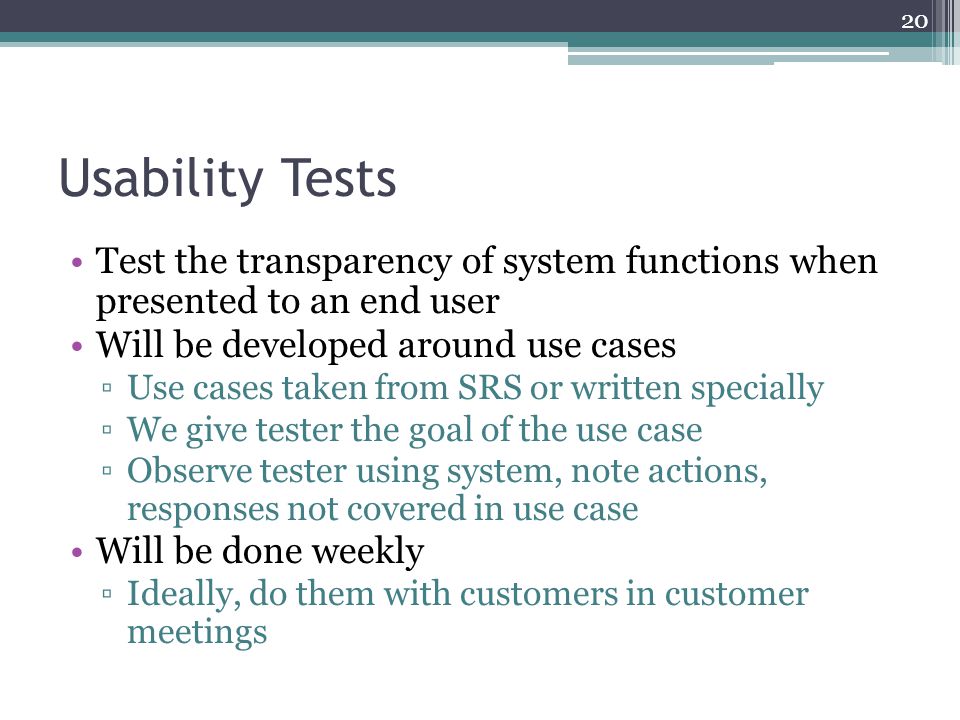 20

Usability Tests

• Test the transparency of system functions when presented to an end user
• Will be developed around use cases
▫ Use cases taken from SRS or written specially
▫ We give tester the goal of the use case
▫ Observe tester using system, note actions, responses not covered in use case
• Will be done weekly
▫ Ideally, do them with customers in customer meetings